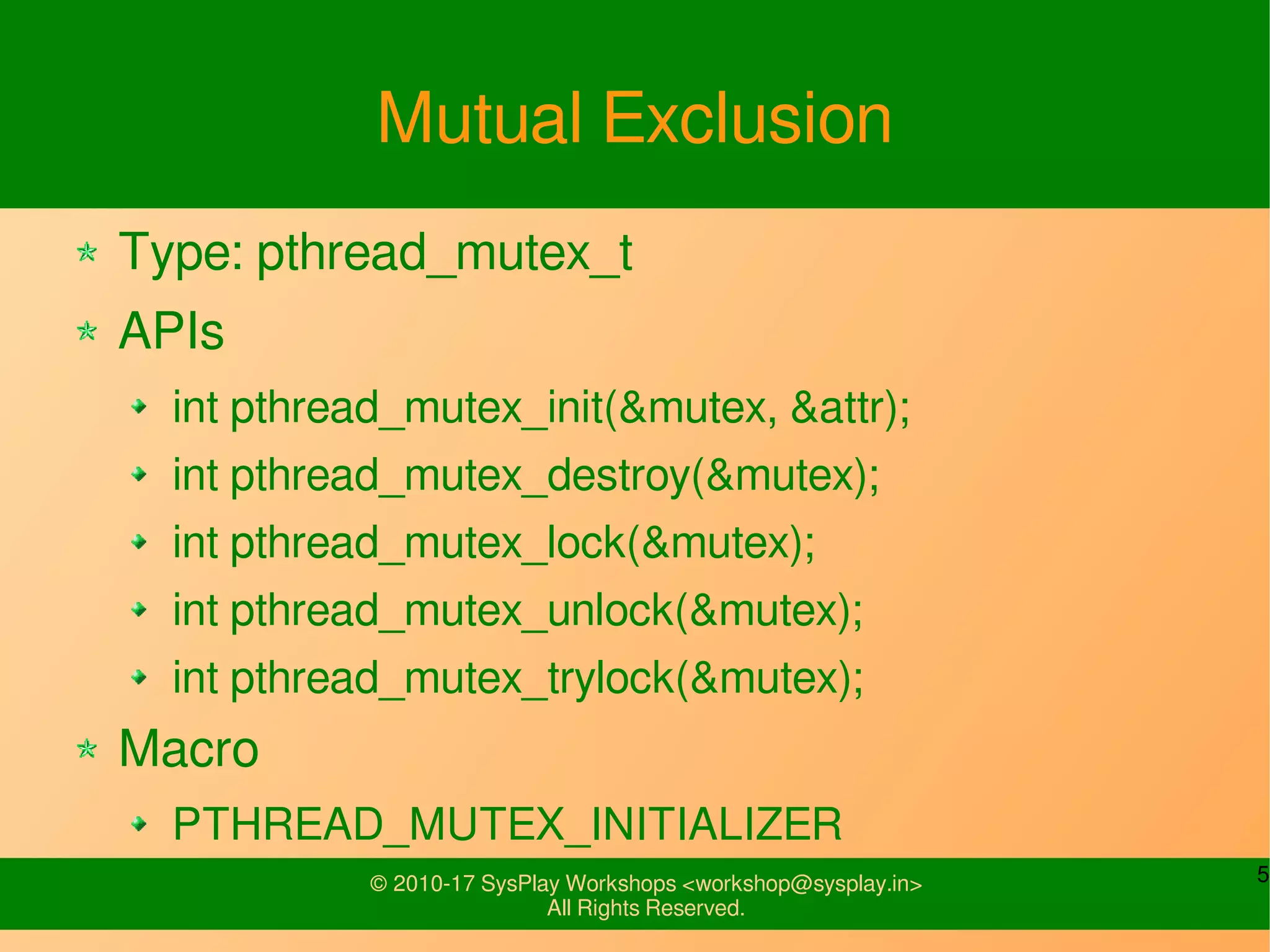 Mutual Exclusion

Type: pthread_mutex_t

APIs

int pthread_mutex_init(&mutex, &attr);

int pthread_mutex_destroy(&mutex);

int pthread_mutex_lock(&mutex);

int pthread_mutex_unlock(&mutex);

int pthread_mutex_trylock(&mutex);

Macro

PTHREAD_MUTEX_INITIALIZER

© 2010-17 SysPlay Workshops <workshop@sysplay.in>
All Rights Reserved.

5